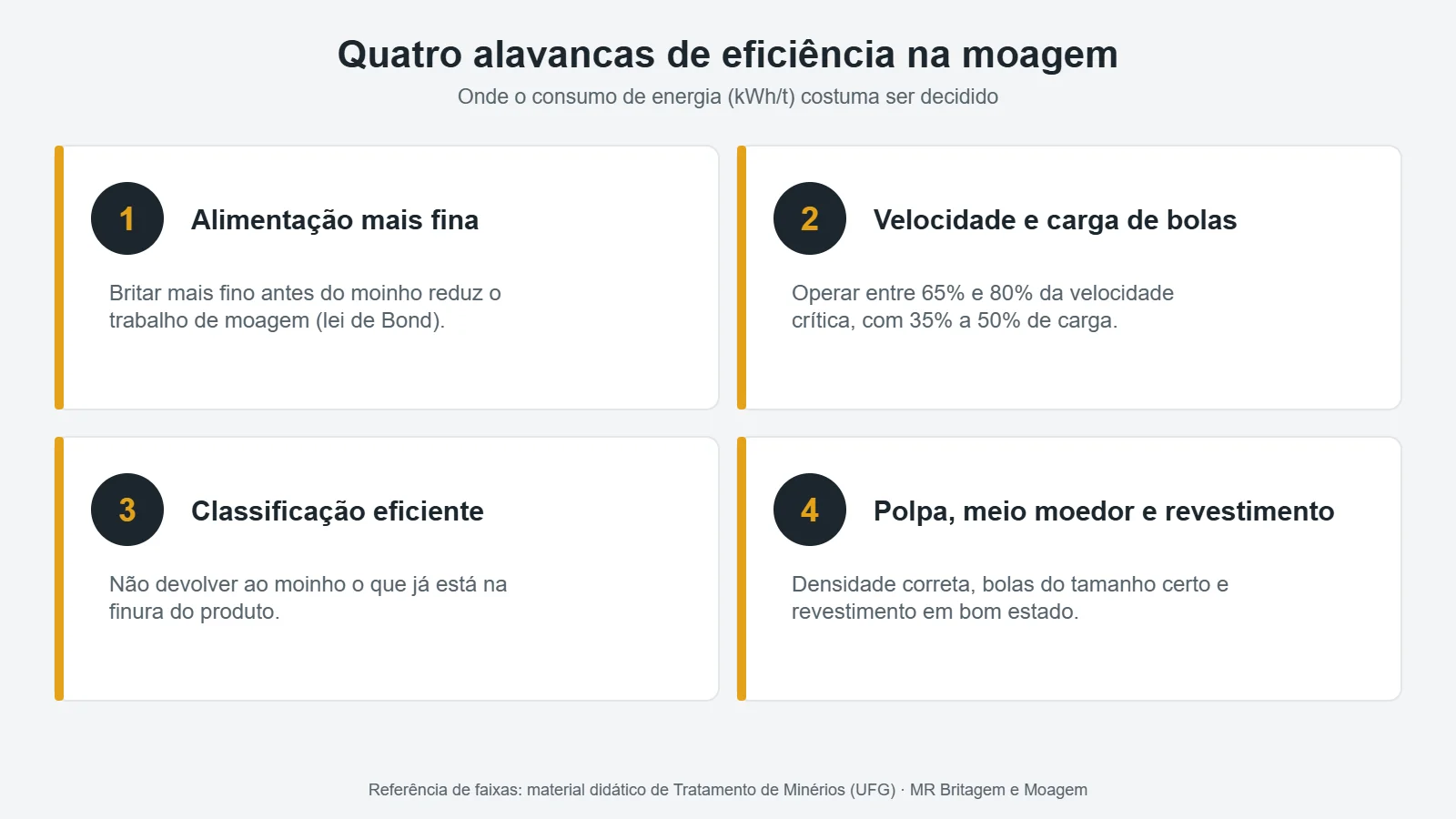 Quatro alavancas de eficiência na moagem

Onde o consumo de energia (kWh/t) costuma ser decidido

1

Alimentação mais fina

Britar mais fino antes do moinho reduz o trabalho de moagem (lei de Bond).

2

Velocidade e carga de bolas

Operar entre 65% e 80% da velocidade crítica, com 35% a 50% de carga.

3

Classificação eficiente

Não devolver ao moinho o que já está na finura do produto.

4

Polpa, meio moedor e revestimento

Densidade correta, bolas do tamanho certo e revestimento em bom estado.

Referência de faixas: material didático de Tratamento de Minérios (UFG) · MR Britagem e Moagem